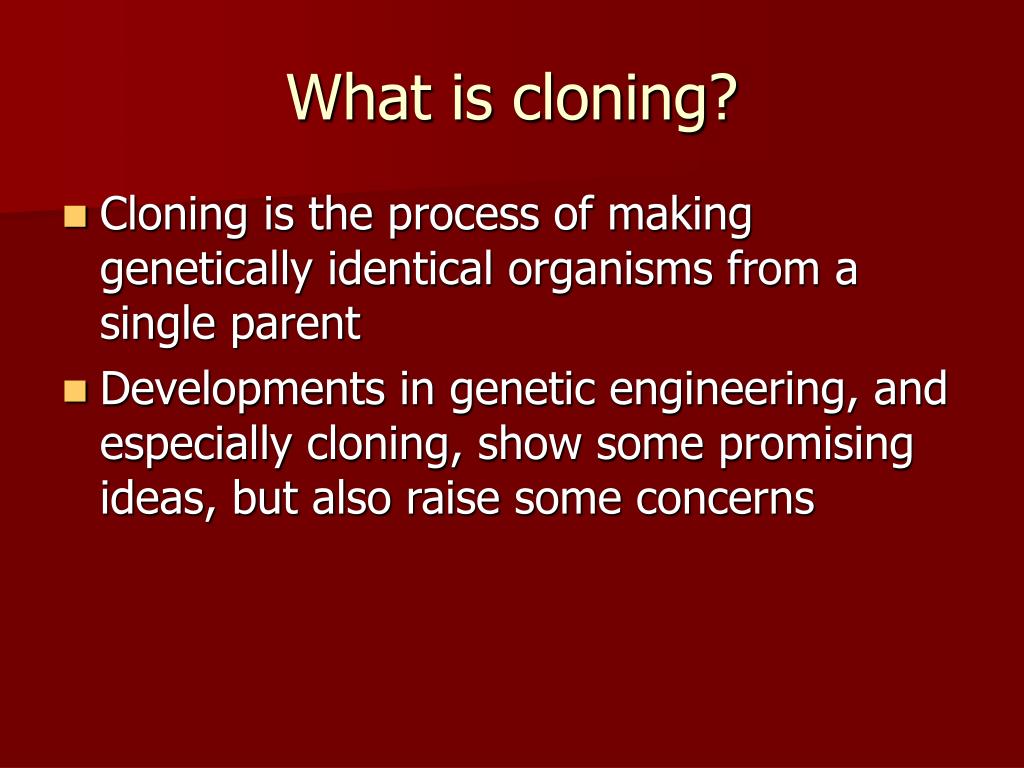 What is cloning?

- Cloning is the process of making genetically identical organisms from a single parent
- Developments in genetic engineering, and especially cloning, show some promising ideas, but also raise some concerns